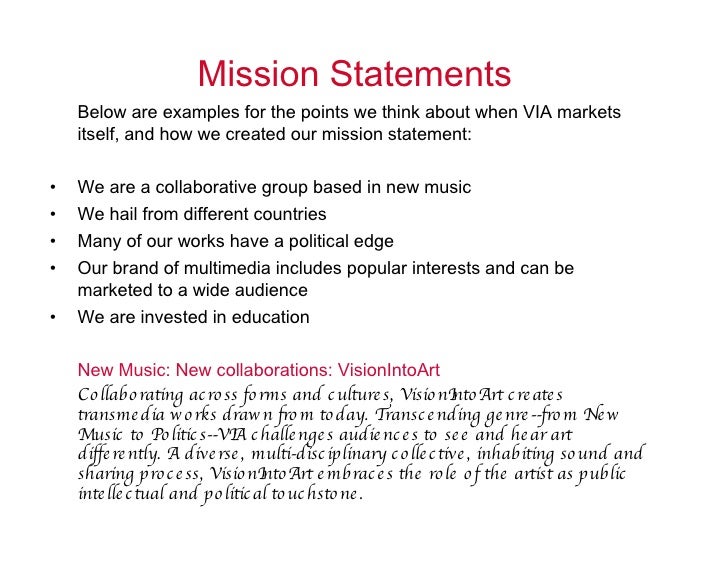 Mission Statements

Below are examples for the points we think about when VIA markets itself, and how we created our mission statement:

• We are a collaborative group based in new music
• We hail from different countries
• Many of our works have a political edge
• Our brand of multimedia includes popular interests and can be marketed to a wide audience
• We are invested in education

New Music: New collaborations: VisionIntoArt
Collaborating across forms and cultures, VisionIntoArt creates transmedia works drawn from today. Transcending genre--from New Music to Politics--VIA challenges audiences to see and hear art differently. A diverse, multi-disciplinary collective, inhabiting sound and sharing process, VisionIntoArt embraces the role of the artist as public intellectual and political touchstone.